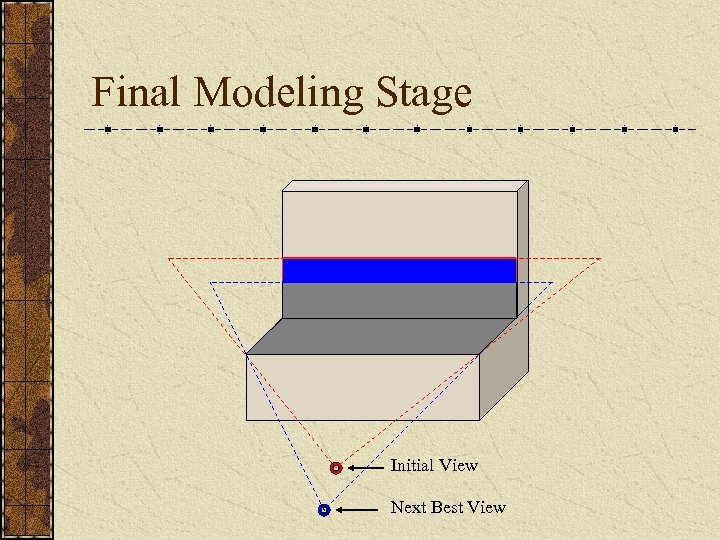 Final Modeling Stage

Initial View

Next Best View